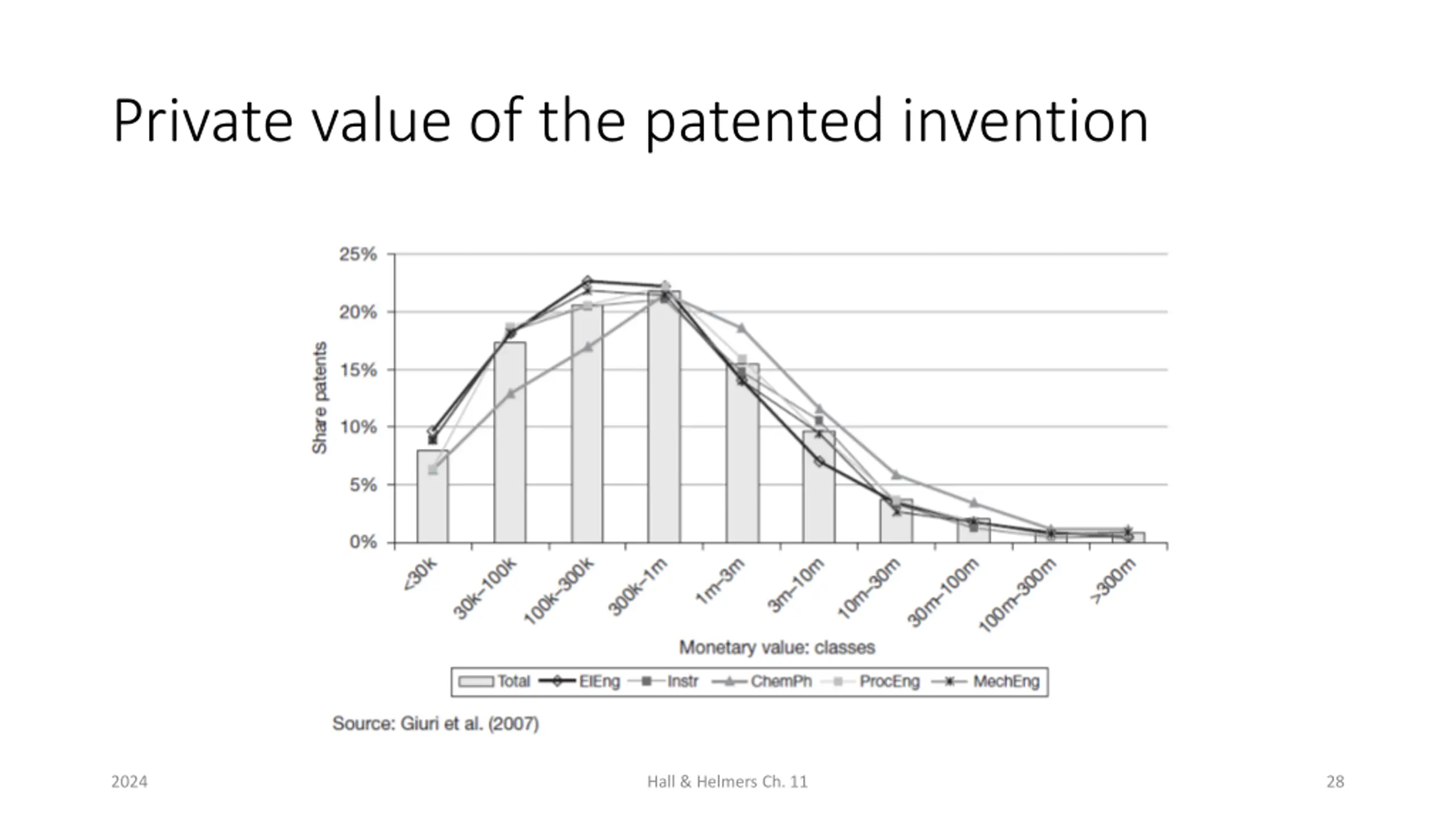 Private value of the patented invention

25%
20%
15%
10%
5%
0%

Share patents

<30k
30k–100k
100k–300k
300k–1m
1m–3m
3m–10m
10m–30m
30m–100m
100m–300m
>300m

Monetary value: classes

Total
ElEng
Instr
ChemPh
ProcEng
MechEng

Source: Giuri et al. (2007)

2024

Hall & Helmers Ch. 11

28